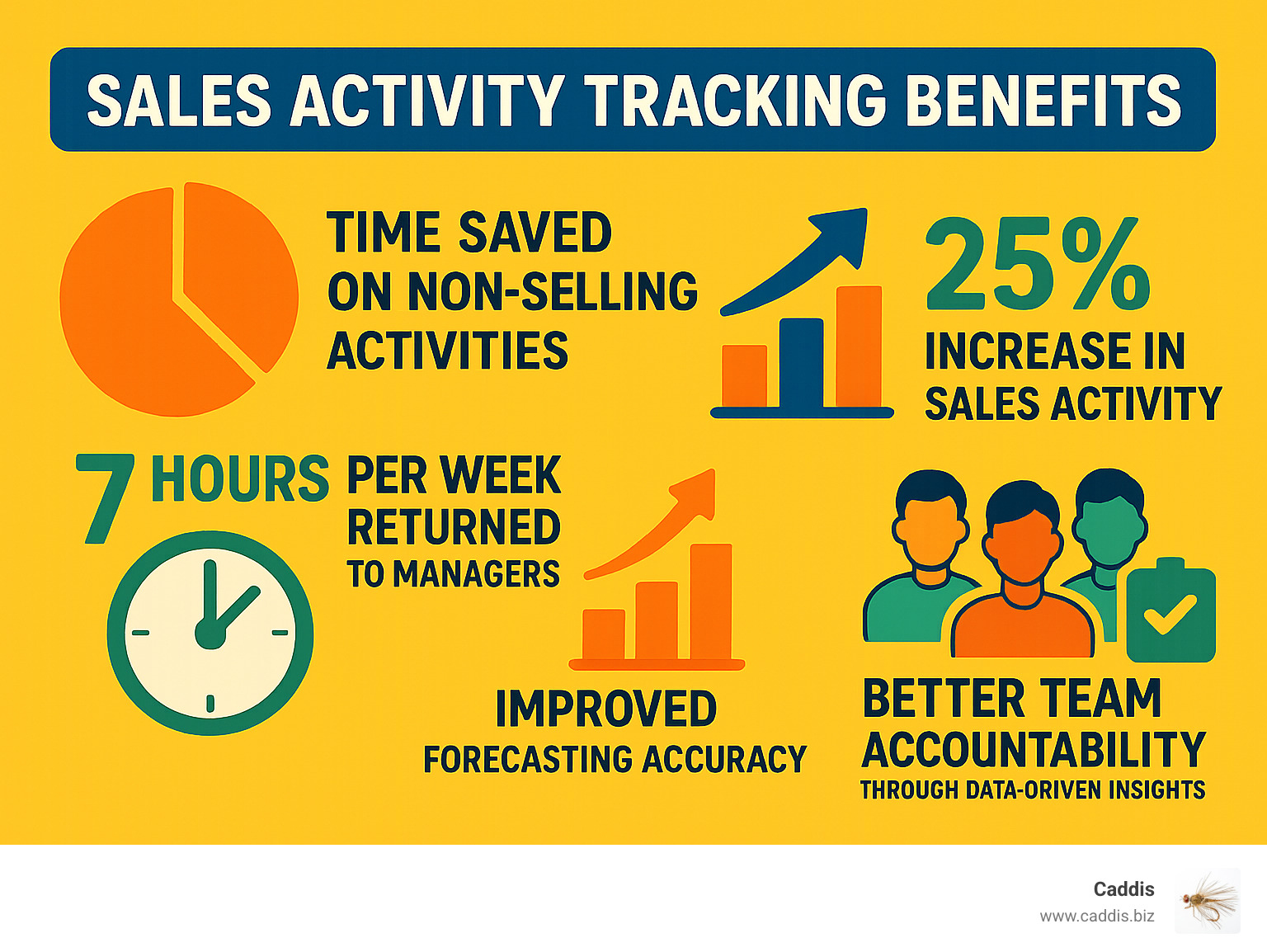 SALES ACTIVITY TRACKING BENEFITS

TIME SAVED ON NON-SELLING ACTIVITIES

25% INCREASE IN SALES ACTIVITY

7 HOURS PER WEEK RETURNED TO MANAGERS

IMPROVED FORECASTING ACCURACY

BETTER TEAM ACCOUNTABILITY THROUGH DATA-ORIVEN INSIGHTS

Caddis
www.caddis.biz